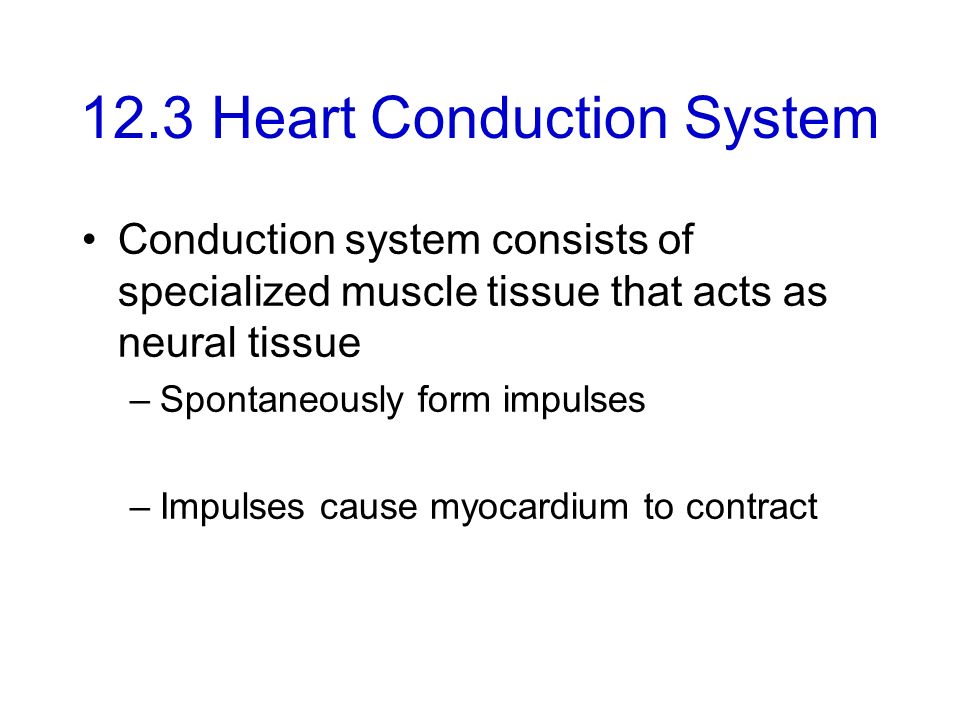 12.3 Heart Conduction System

• Conduction system consists of specialized muscle tissue that acts as neural tissue

– Spontaneously form impulses

– Impulses cause myocardium to contract